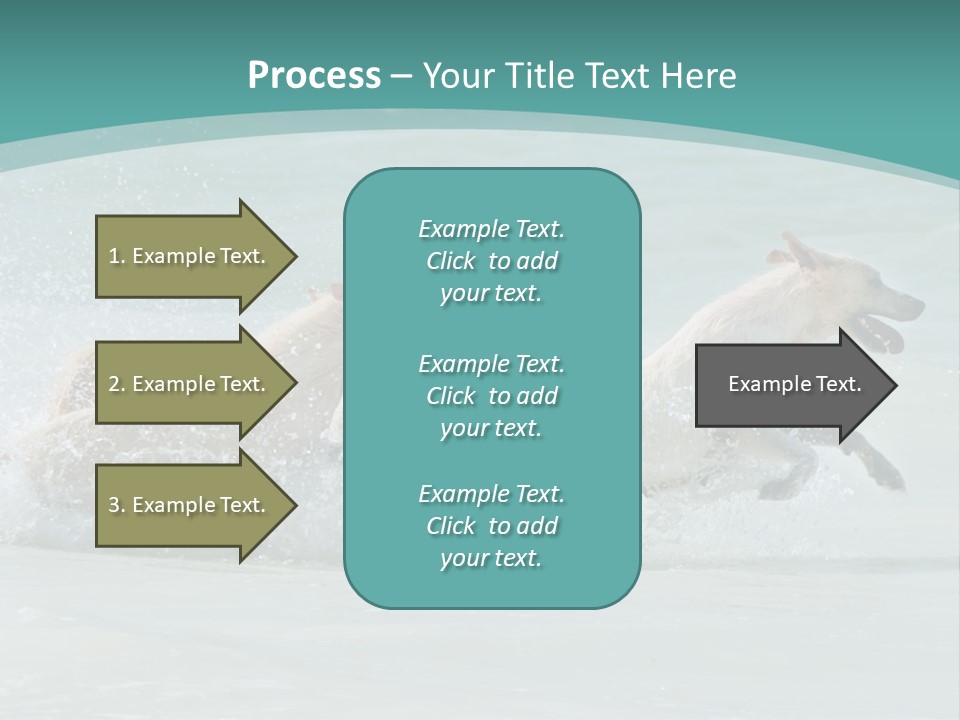 Process – Your Title Text Here

1. Example Text.

2. Example Text.

3. Example Text.

Example Text. Click to add your text.

Example Text. Click to add your text.

Example Text. Click to add your text.

Example Text.